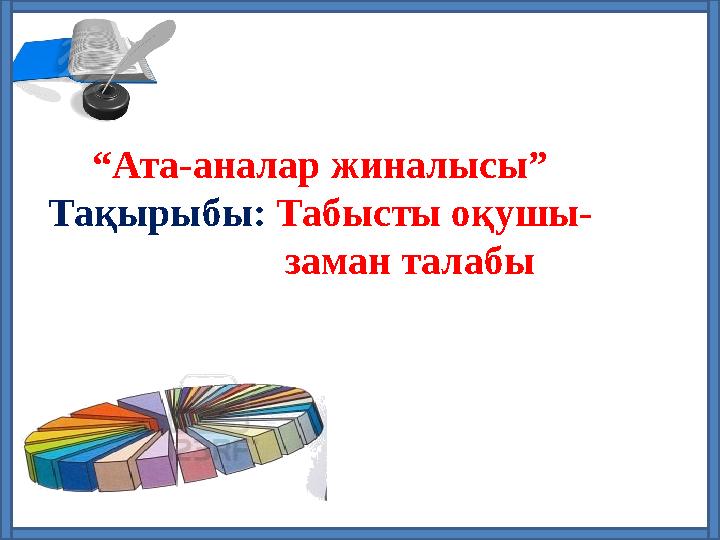 “Ата-аналар жиналысы”
Тақырыбы: Табысты оқушы-
заман талабы